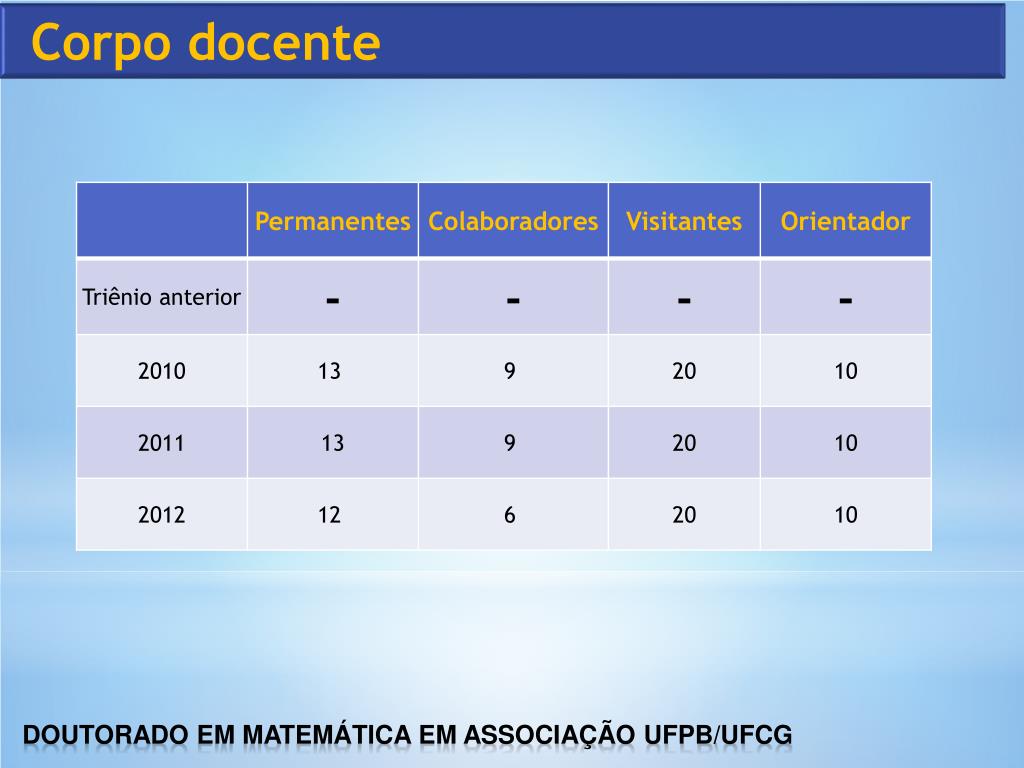 Corpo docente

| | Permanentes | Colaboradores | Visitantes | Orientador |
|---|---|---|---|---|
| Triênio anterior | - | - | - | - |
| 2010 | 13 | 9 | 20 | 10 |
| 2011 | 13 | 9 | 20 | 10 |
| 2012 | 12 | 6 | 20 | 10 |

DOUTORADO EM MATEMÁTICA EM ASSOCIAÇÃO UFPB/UFCG